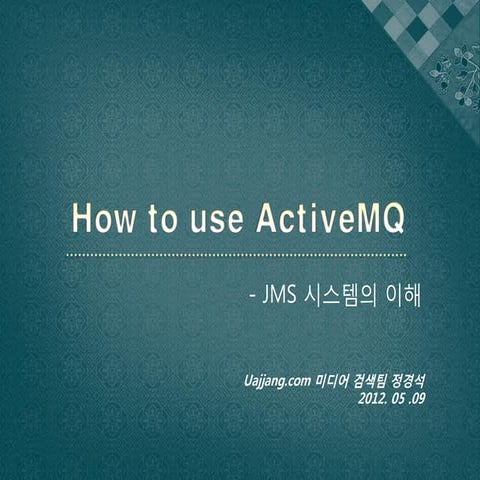 How to use ActiveMQ

- JMS 시스템의 이해

Uajjang.com 미디어 검색팀 정경석
2012. 05 .09